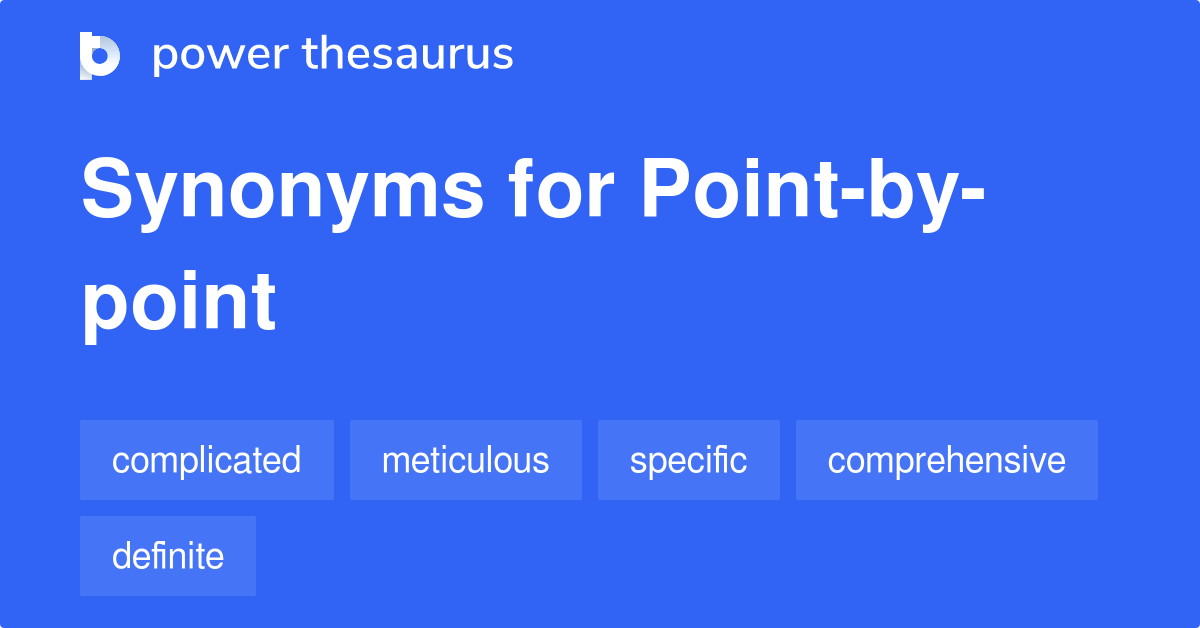 power thesaurus

Synonyms for Point-by-point

complicated
meticulous
specific
comprehensive
definite